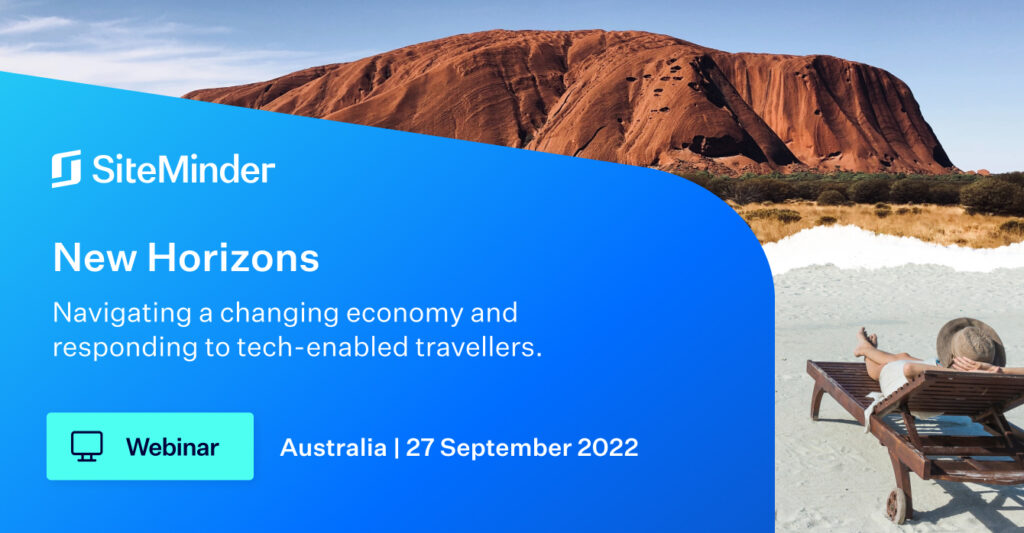 SiteMinder

New Horizons

Navigating a changing economy and responding to tech-enabled travellers.

Webinar

Australia | 27 September 2022